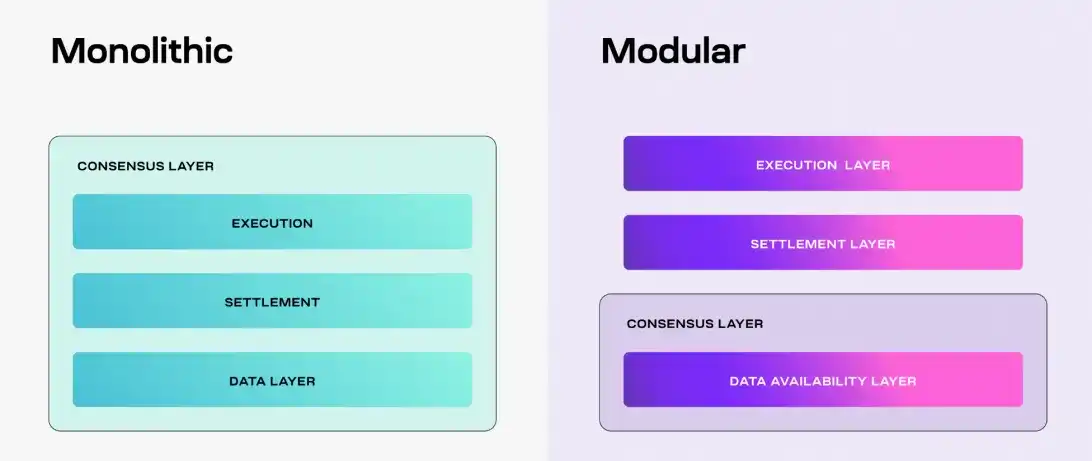 Monolithic

CONSENSUS LAYER

EXECUTION

SETTLEMENT

DATA LAYER

Modular

EXECUTION LAYER

SETTLEMENT LAYER

CONSENSUS LAYER

DATA AVAILABILITY LAYER